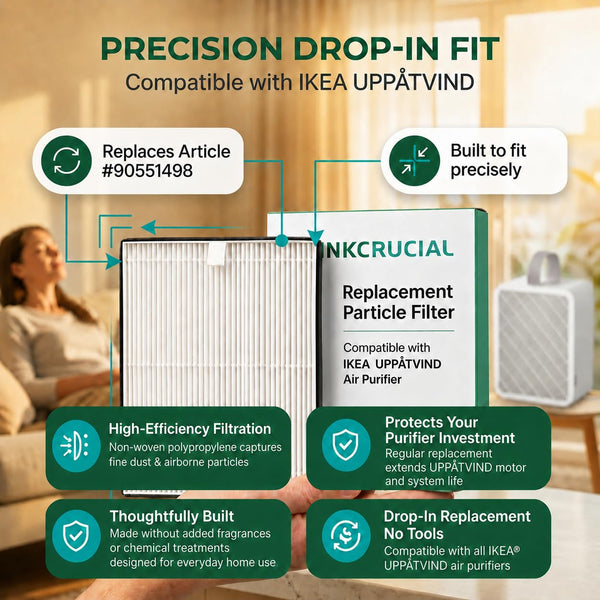 PRECISION DROP-IN FIT
Compatible with IKEA UPPÅTVIND

Replaces Article #90551498

Built to fit precisely

INKCRUCIAL

Replacement Particle Filter

Compatible with IKEA UPPÅTVIND Air Purifier

High-Efficiency Filtration
Non-woven polypropylene captures fine dust & airborne particles

Protects Your Purifier Investment
Regular replacement extends UPPÅTVIND motor and system life

Thoughtfully Built
Made without added fragrances or chemical treatments designed for everyday home use

Drop-In Replacement No Tools
Compatible with all IKEA® UPPÅTVIND air purifiers